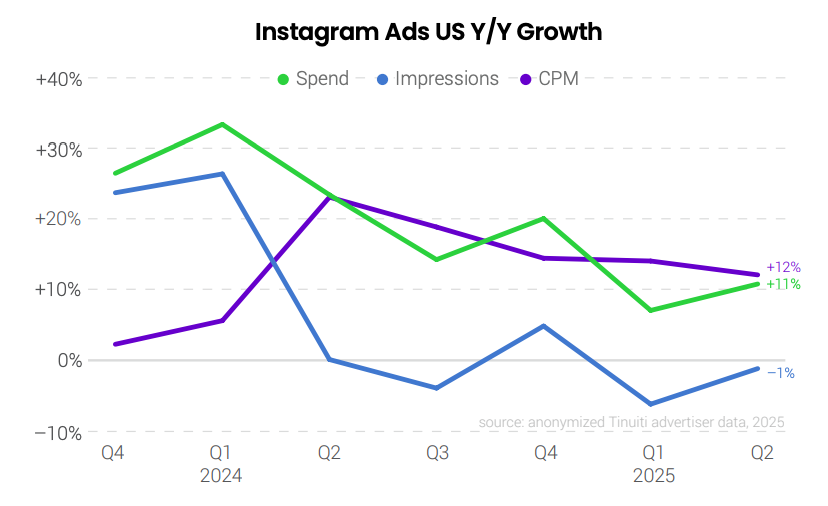 Instagram Ads US Y/Y Growth

Spend Impressions CPM

+40%
+30%
+20%
+10%
0%
−10%

+12%
+11%
−1%

source: anonymized Tinuiti advertiser data, 2025

Q4
Q1
2024
Q2
Q3
Q4
Q1
2025
Q2